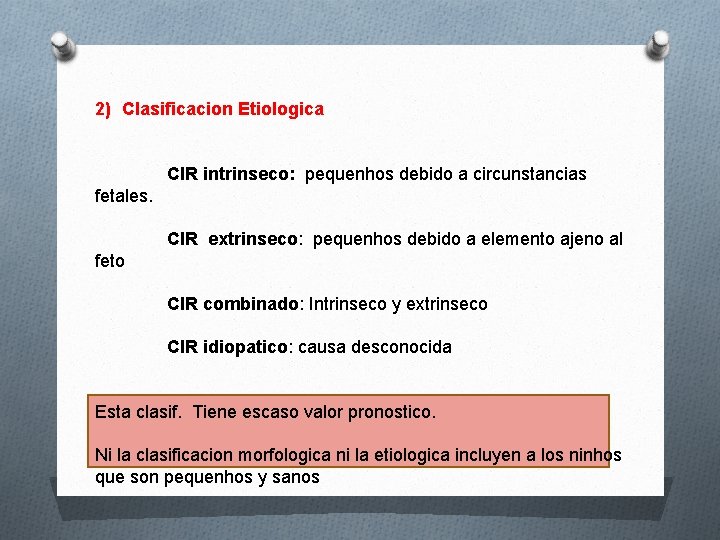 2) Clasificacion Etiologica

CIR intrinseco: pequenhos debido a circunstancias fetales.

CIR extrinseco: pequenhos debido a elemento ajeno al feto

CIR combinado: Intrinseco y extrinseco

CIR idiopatico: causa desconocida

Esta clasif. Tiene escaso valor pronostico.

Ni la clasificacion morfologica ni la etiologica incluyen a los ninhos que son pequenhos y sanos